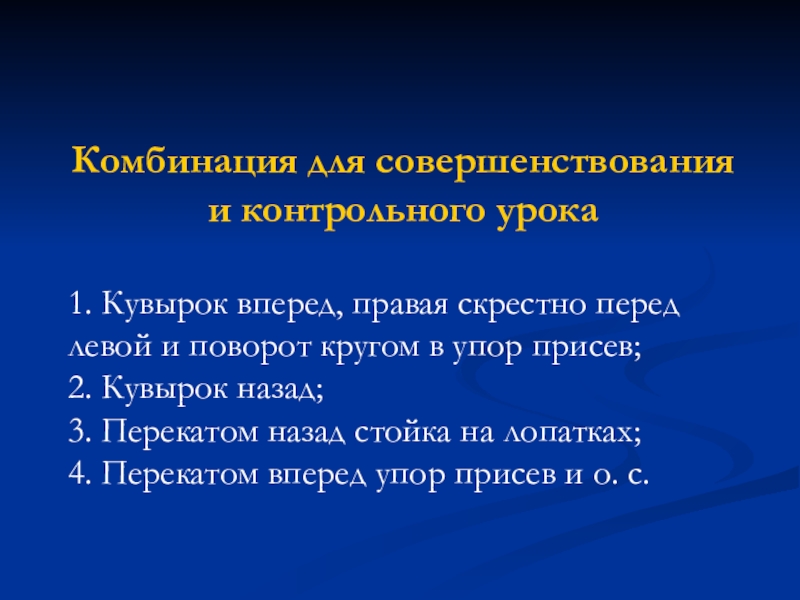 Комбинация для совершенствования и контрольного урока

1. Кувырок вперед, правая скрестно перед левой и поворот кругом в упор присев;
2. Кувырок назад;
3. Перекатом назад стойка на лопатках;
4. Перекатом вперед упор присев и о. с.